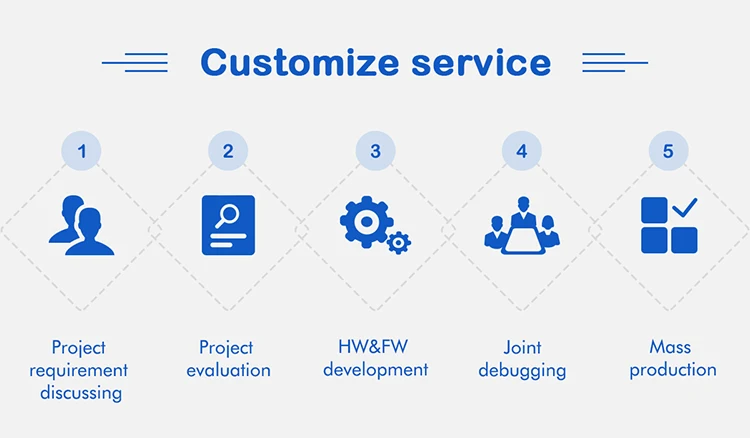 Customize service

1

Project requirement discussing

2

Project evaluation

3

HW&FW development

4

Joint debugging

5

Mass production